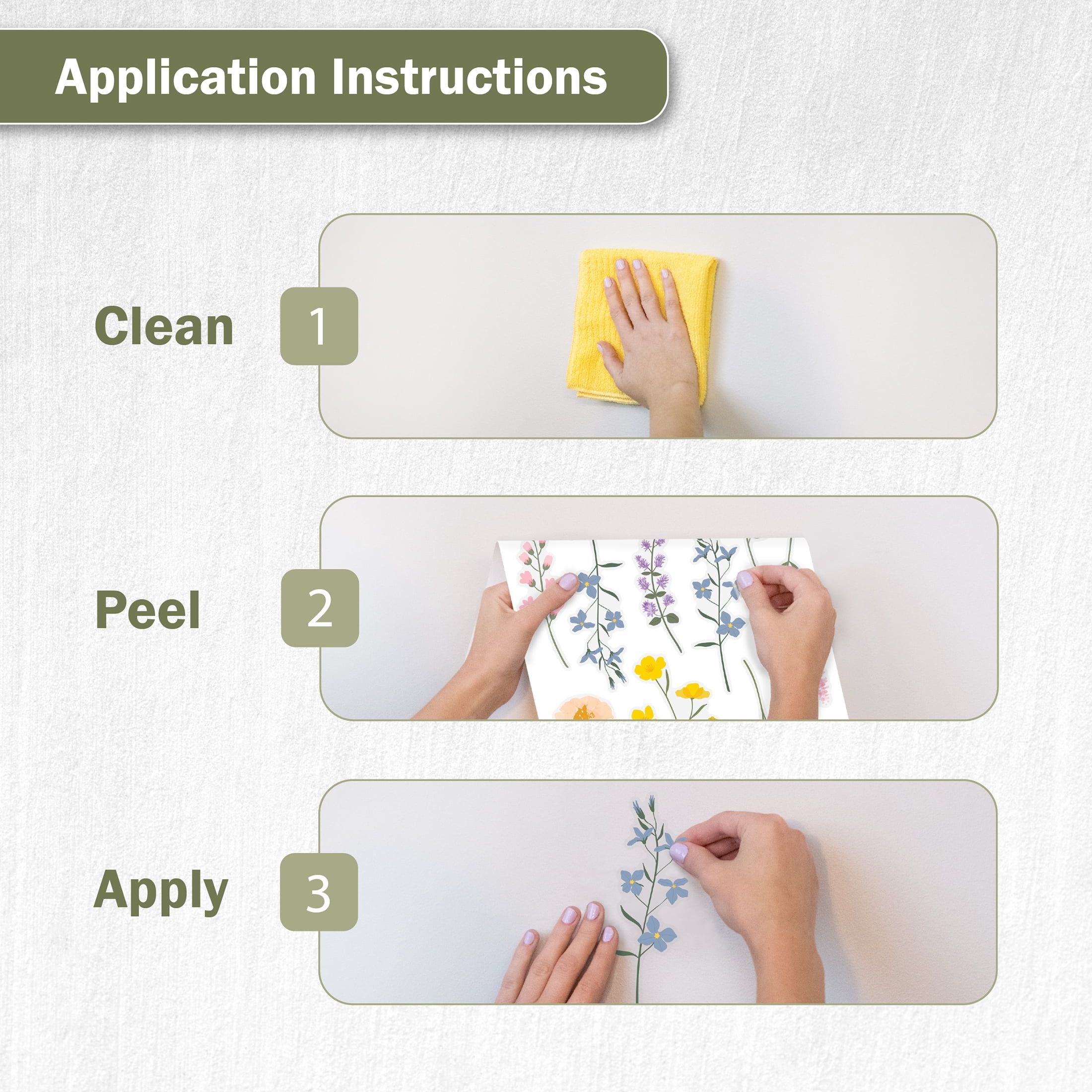 Application Instructions

Clean 1

Peel 2

Apply 3